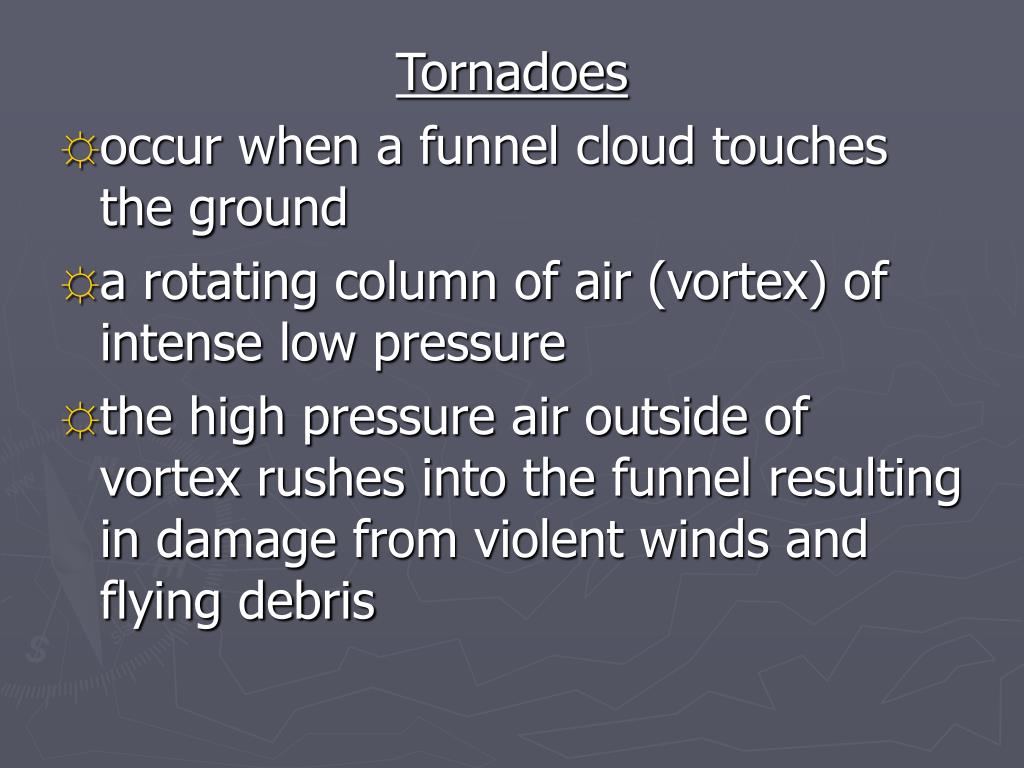 Tornadoes

☼occur when a funnel cloud touches the ground

☼a rotating column of air (vortex) of intense low pressure

☼the high pressure air outside of vortex rushes into the funnel resulting in damage from violent winds and flying debris